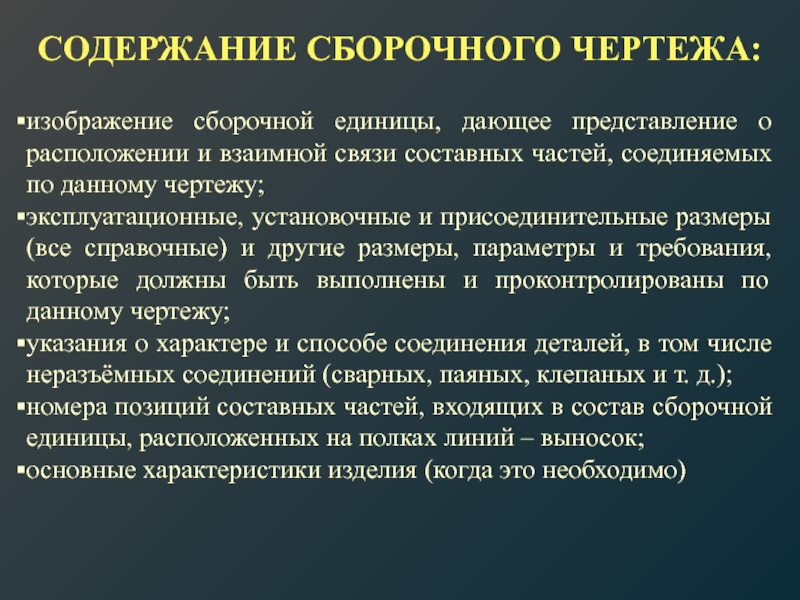 СОДЕРЖАНИЕ СБОРОЧНОГО ЧЕРТЕЖА:

▪изображение сборочной единицы, дающее представление о расположении и взаимной связи составных частей, соединяемых по данному чертежу;
▪эксплуатационные, установочные и присоединительные размеры (все справочные) и другие размеры, параметры и требования, которые должны быть выполнены и проконтролированы по данному чертежу;
▪указания о характере и способе соединения деталей, в том числе неразъёмных соединений (сварных, паяных, клепаных и т. д.);
▪номера позиций составных частей, входящих в состав сборочной единицы, расположенных на полках линий – выносок;
▪основные характеристики изделия (когда это необходимо)